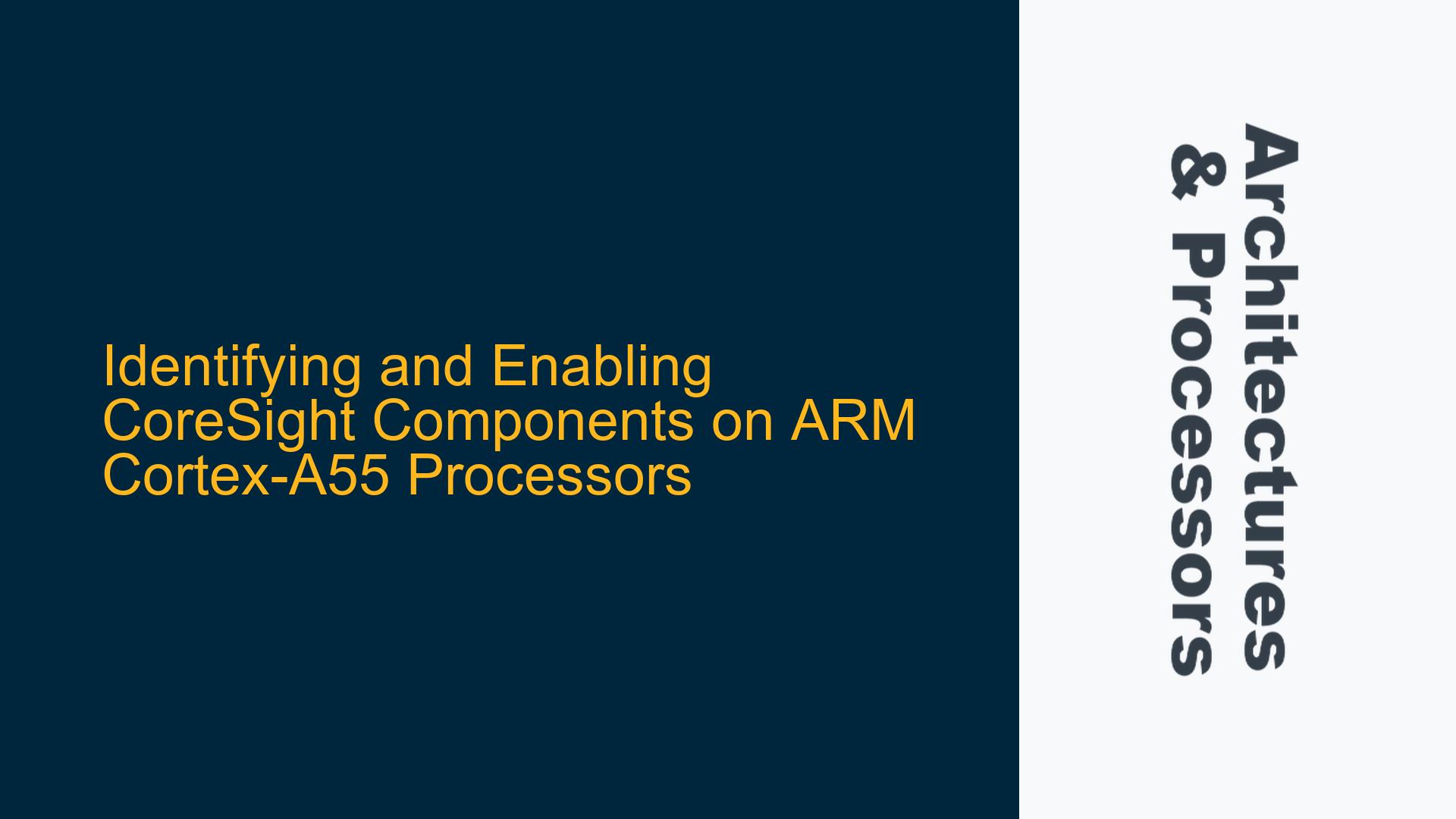 Identifying and Enabling CoreSight Components on ARM Cortex-A55 Processors

Architectures & Processors